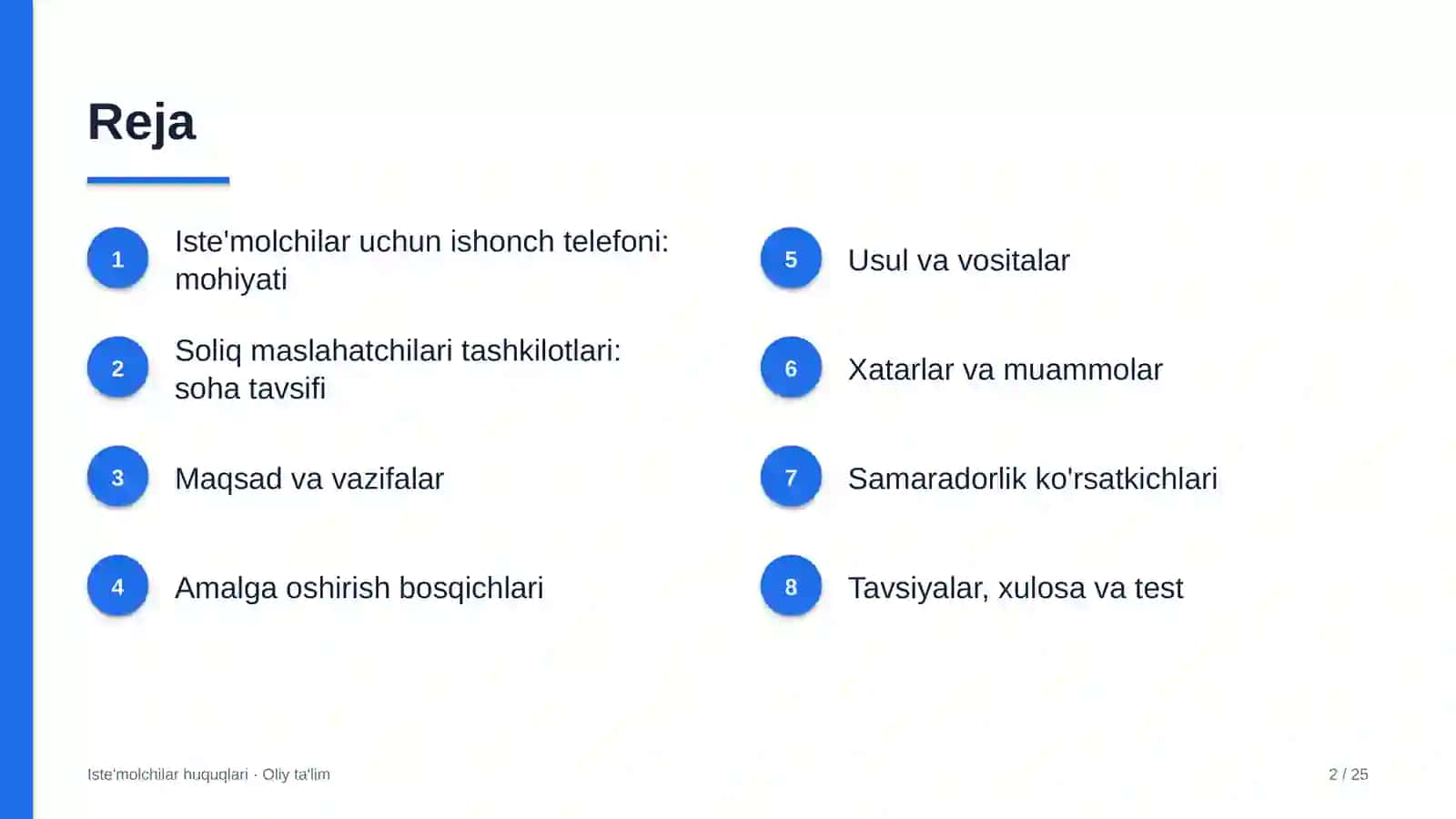 Reja

1 Iste'molchilar uchun ishonch telefoni: mohiyati

2 Soliq maslahatchilari tashkilotlari: soha tavsifi

3 Maqsad va vazifalar

4 Amalga oshirish bosqichlari

5 Usul va vositalar

6 Xatarlar va muammolar

7 Samaradorlik ko'rsatkichlari

8 Tavsiyalar, xulosa va test

Iste'molchilar huquqlari · Oliy ta'lim

2 / 25